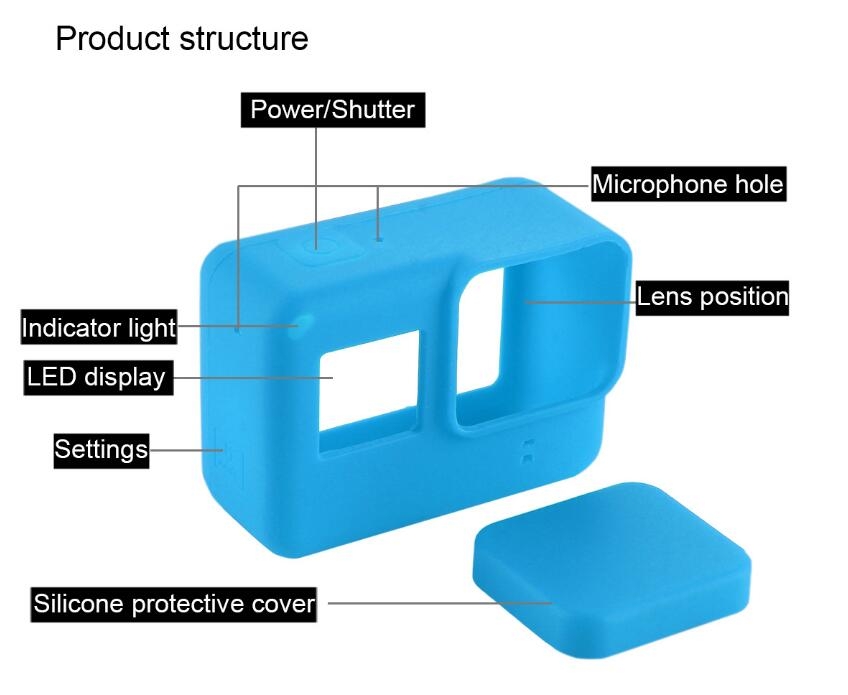 Product structure

Power/Shutter

Microphone hole

Lens position

Indicator light

LED display

Settings

Silicone protective cover